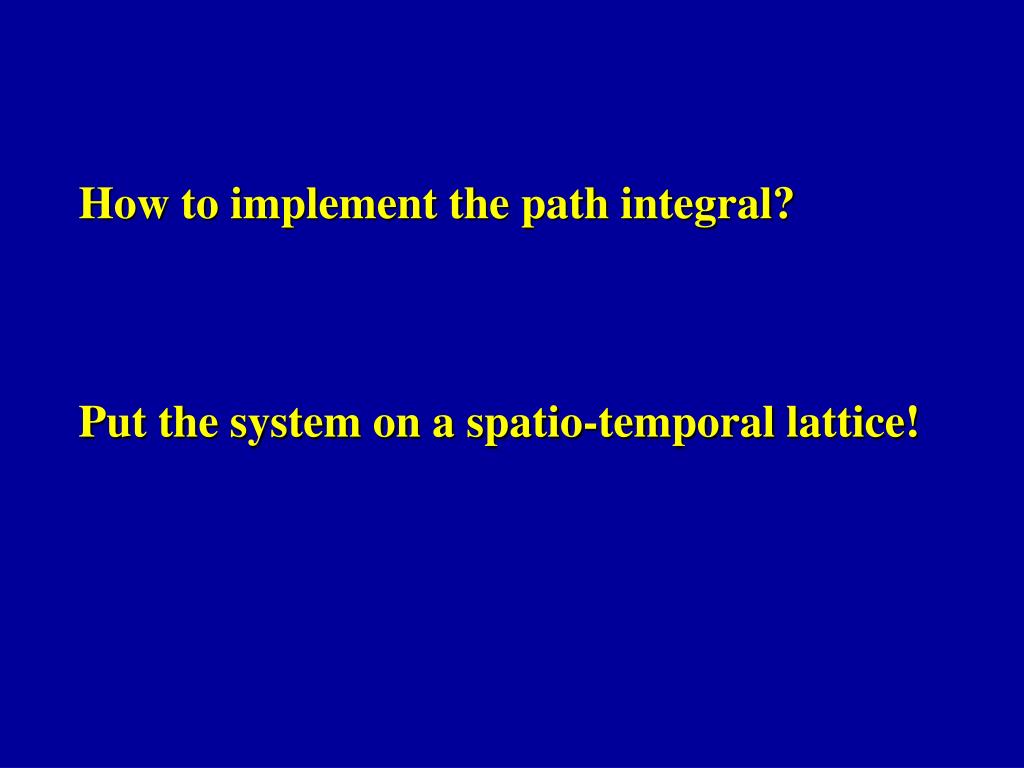 How to implement the path integral?

Put the system on a spatio-temporal lattice!